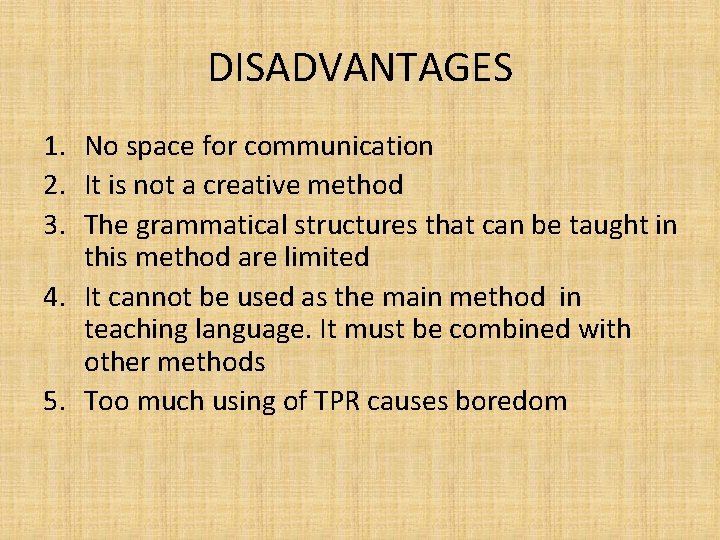 DISADVANTAGES

1. No space for communication
2. It is not a creative method
3. The grammatical structures that can be taught in this method are limited
4. It cannot be used as the main method in teaching language. It must be combined with other methods
5. Too much using of TPR causes boredom